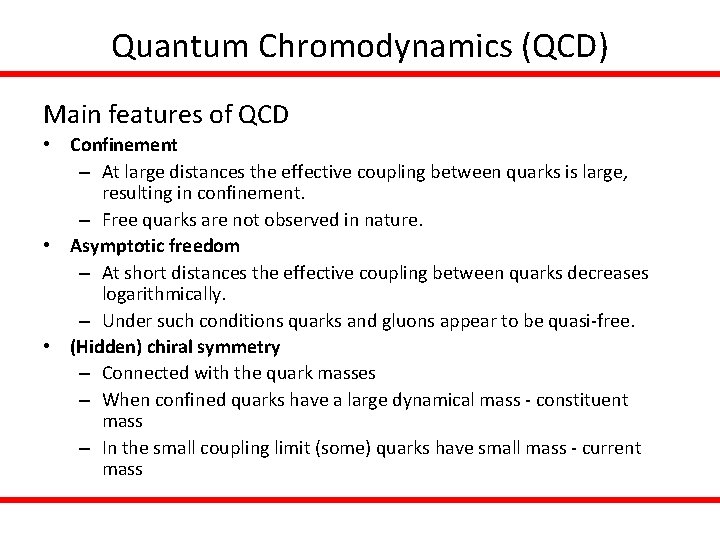 Quantum Chromodynamics (QCD)

Main features of QCD

• Confinement
– At large distances the effective coupling between quarks is large, resulting in confinement.
– Free quarks are not observed in nature.

• Asymptotic freedom
– At short distances the effective coupling between quarks decreases logarithmically.
– Under such conditions quarks and gluons appear to be quasi-free.

• (Hidden) chiral symmetry
– Connected with the quark masses
– When confined quarks have a large dynamical mass - constituent mass
– In the small coupling limit (some) quarks have small mass - current mass